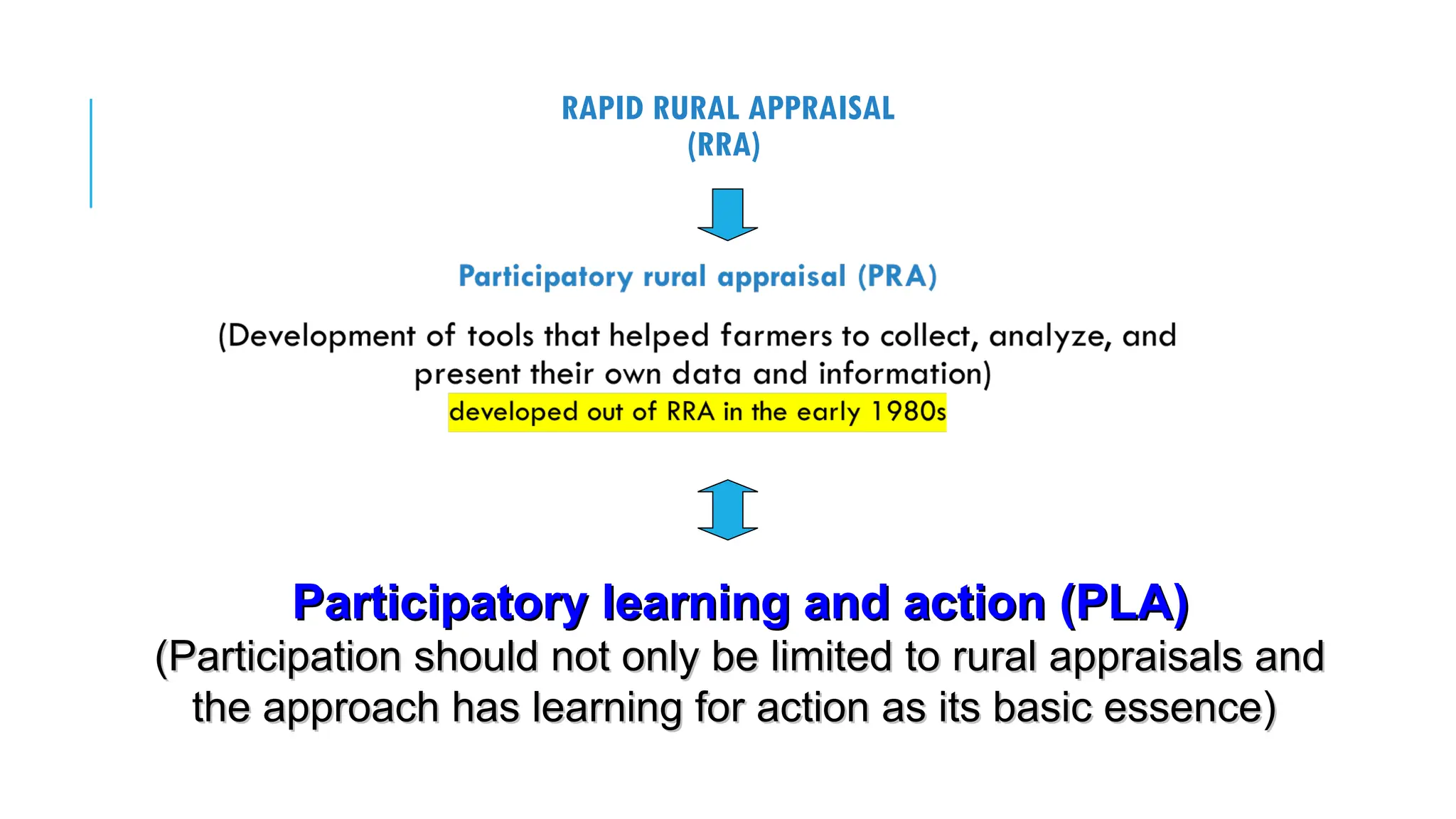 RAPID RURAL APPRAISAL
(RRA)

Participatory rural appraisal (PRA)

(Development of tools that helped farmers to collect, analyze, and present their own data and information)
developed out of RRA in the early 1980s

Participatory learning and action (PLA)
(Participation should not only be limited to rural appraisals and the approach has learning for action as its basic essence)